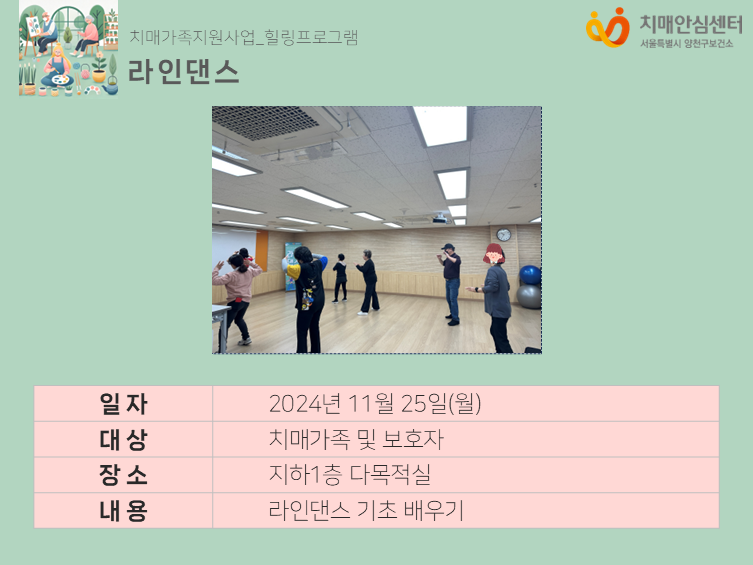 치매가족지원사업_힐링프로그램
라인댄스

치매안심센터
서울특별시 양천구보건소

| 일 자 | 2024년 11월 25일(월) |
|---|---|
| 대 상 | 치매가족 및 보호자 |
| 장 소 | 지하1층 다목적실 |
| 내 용 | 라인댄스 기초 배우기 |